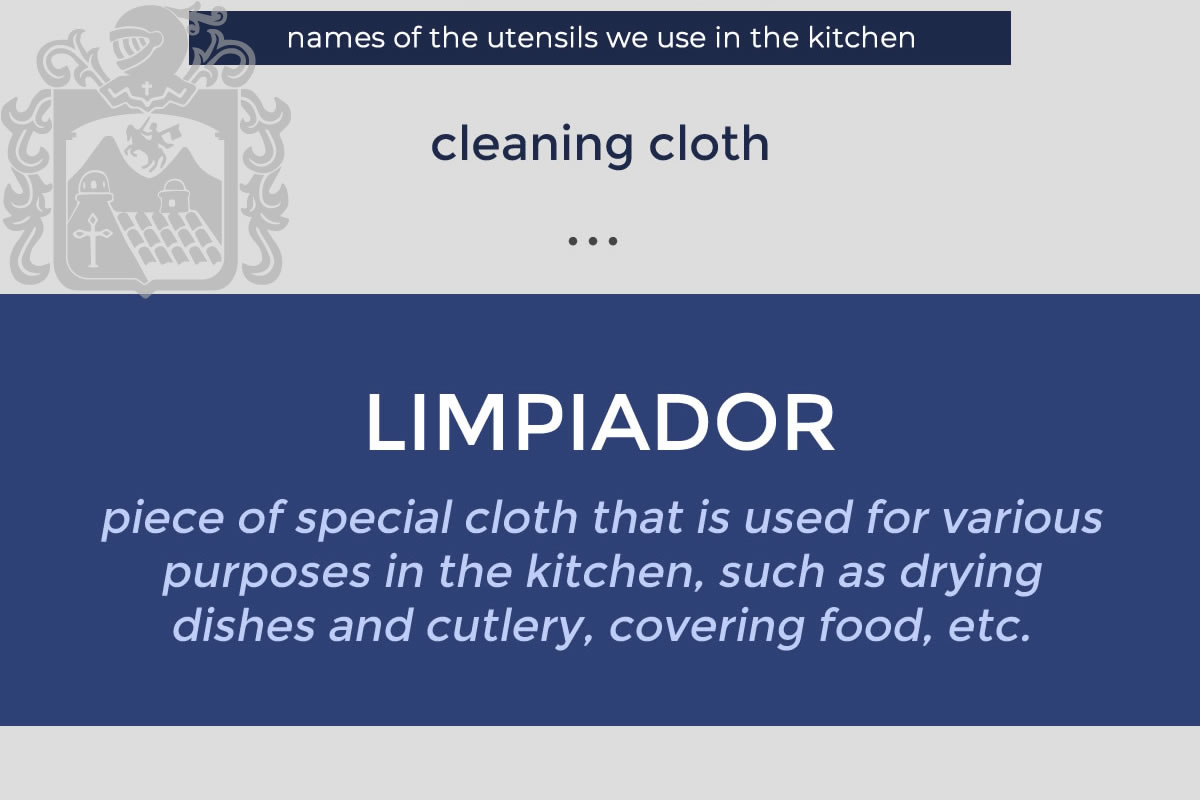 names of the utensils we use in the kitchen

cleaning cloth

...

LIMPIADOR

piece of special cloth that is used for various purposes in the kitchen, such as drying dishes and cutlery, covering food, etc.